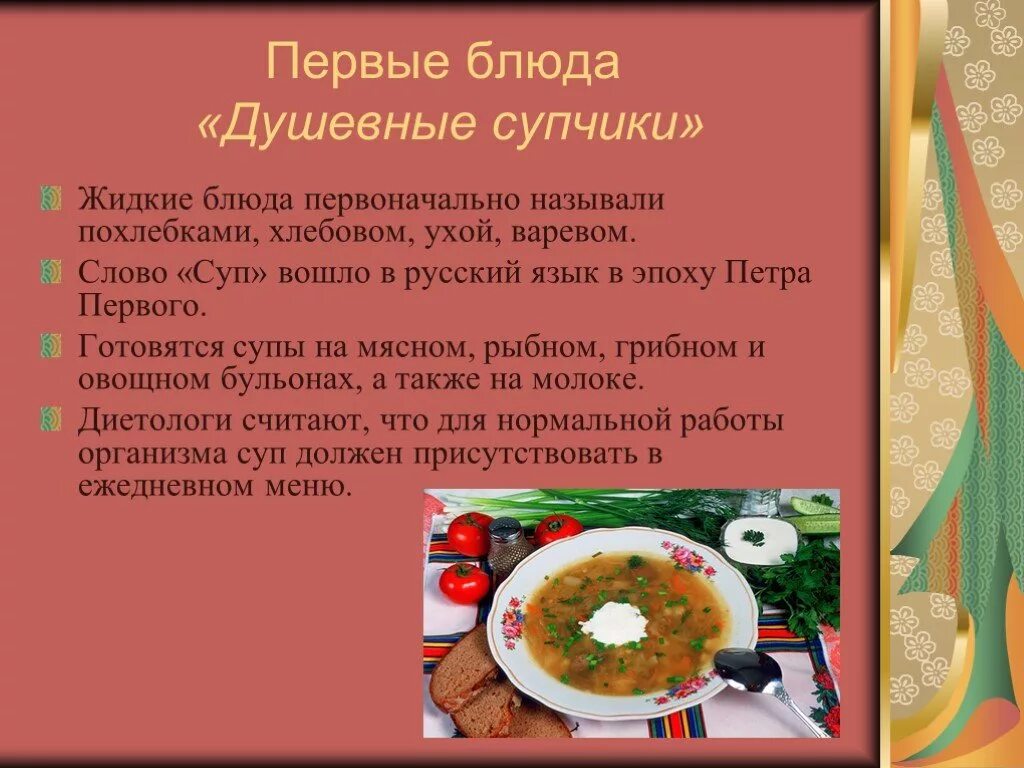 Первые блюда
«Душевные супчики»

Жидкие блюда первоначально называли похлебками, хлебовом, ухой, варевом.

Слово «Суп» вошло в русский язык в эпоху Петра Первого.

Готовятся супы на мясном, рыбном, грибном и овощном бульонах, а также на молоке.

Диетологи считают, что для нормальной работы организма суп должен присутствовать в ежедневном меню.